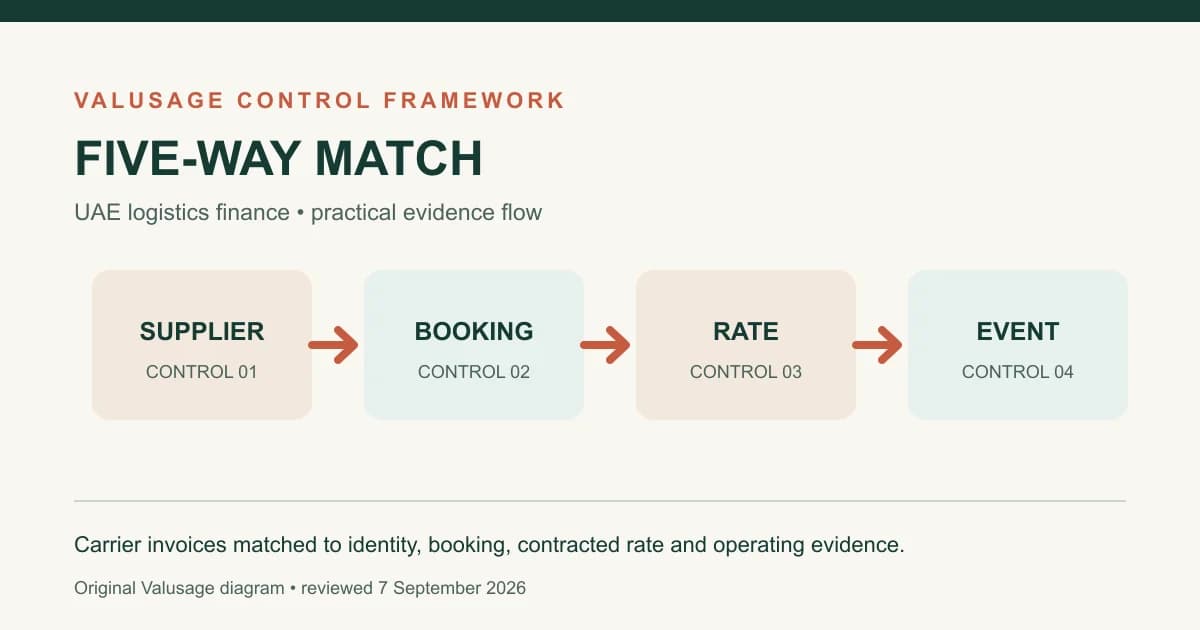 VALUSAGE CONTROL FRAMEWORK

FIVE-WAY MATCH

UAE logistics finance • practical evidence flow

SUPPLIER
CONTROL 01

BOOKING
CONTROL 02

RATE
CONTROL 03

EVENT
CONTROL 04

Carrier invoices matched to identity, booking, contracted rate and operating evidence.

Original Valusage diagram • reviewed 7 September 2026